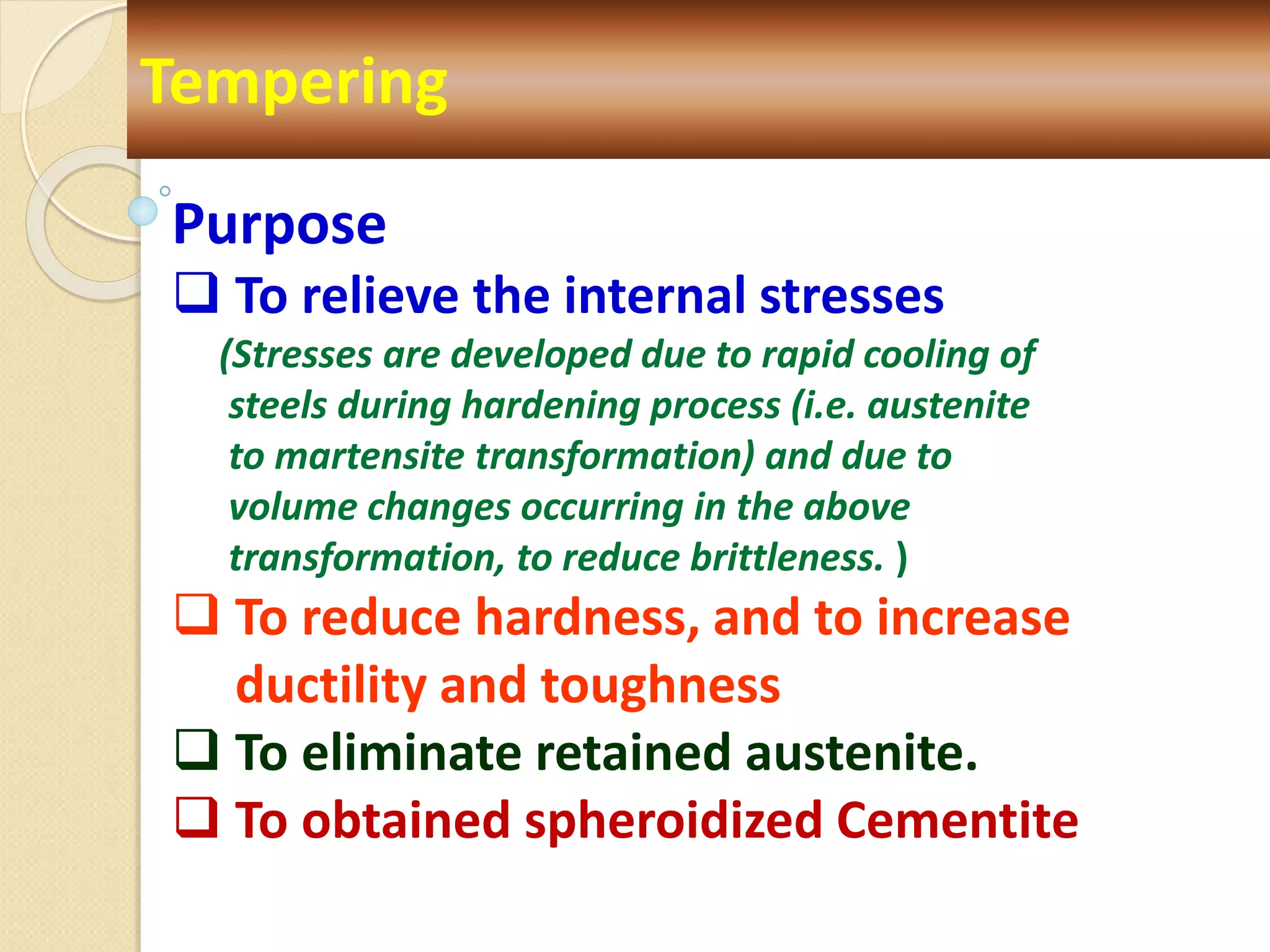 Tempering

Purpose

❑ To relieve the internal stresses

(Stresses are developed due to rapid cooling of steels during hardening process (i.e. austenite to martensite transformation) and due to volume changes occurring in the above transformation, to reduce brittleness. )

❑ To reduce hardness, and to increase ductility and toughness

❑ To eliminate retained austenite.

❑ To obtained spheroidized Cementite